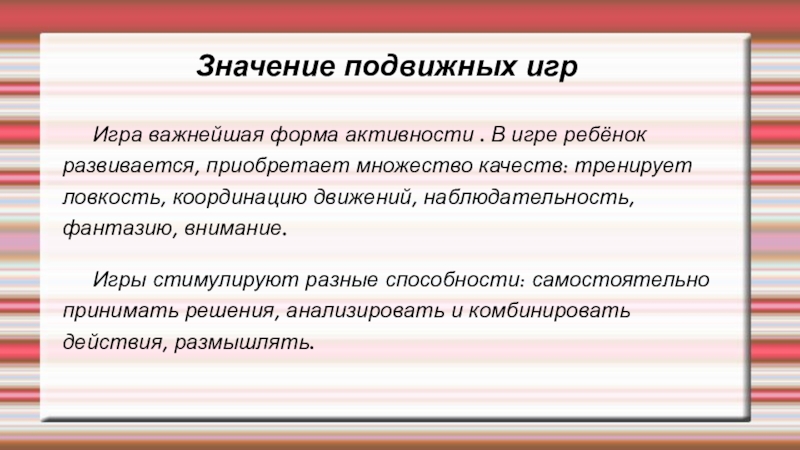 Значение подвижных игр

Игра важнейшая форма активности . В игре ребёнок развивается, приобретает множество качеств: тренирует ловкость, координацию движений, наблюдательность, фантазию, внимание.

Игры стимулируют разные способности: самостоятельно принимать решения, анализировать и комбинировать действия, размышлять.